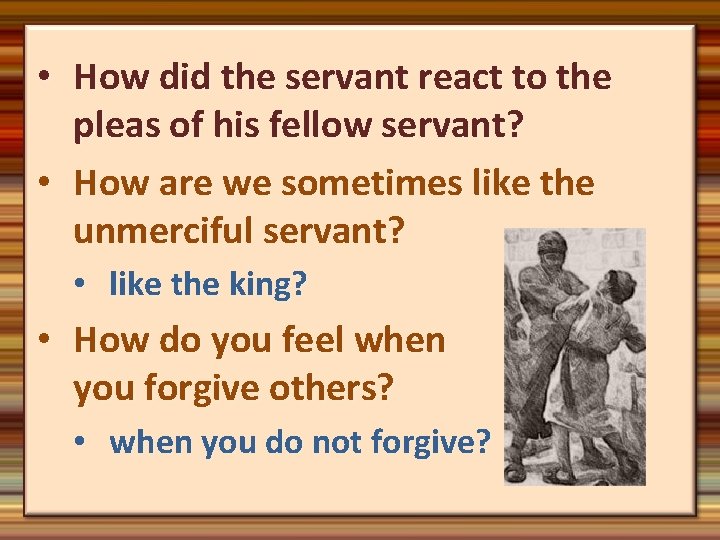 • How did the servant react to the pleas of his fellow servant?

• How are we sometimes like the unmerciful servant?

• like the king?

• How do you feel when you forgive others?

• when you do not forgive?